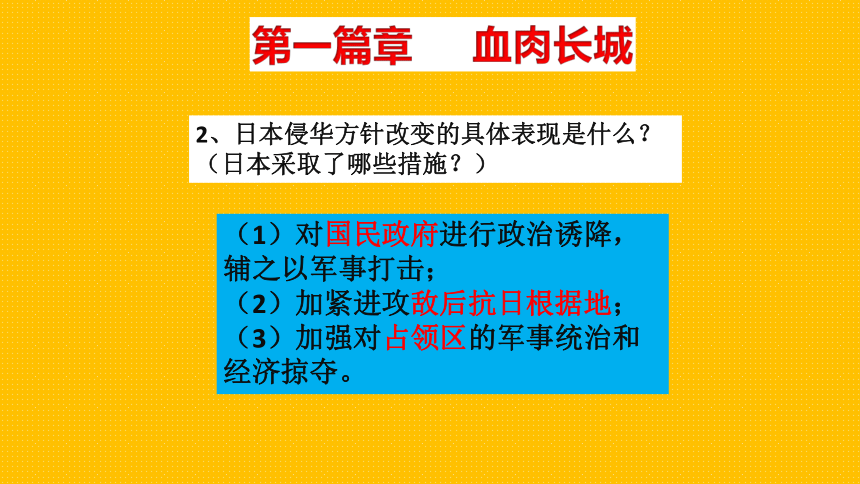 第一篇章　　血肉长城

2、日本侵华方针改变的具体表现是什么？（日本采取了哪些措施？）

（1）对国民政府进行政治诱降，辅之以军事打击；
（2）加紧进攻敌后抗日根据地；
（3）加强对占领区的军事统治和经济掠夺。